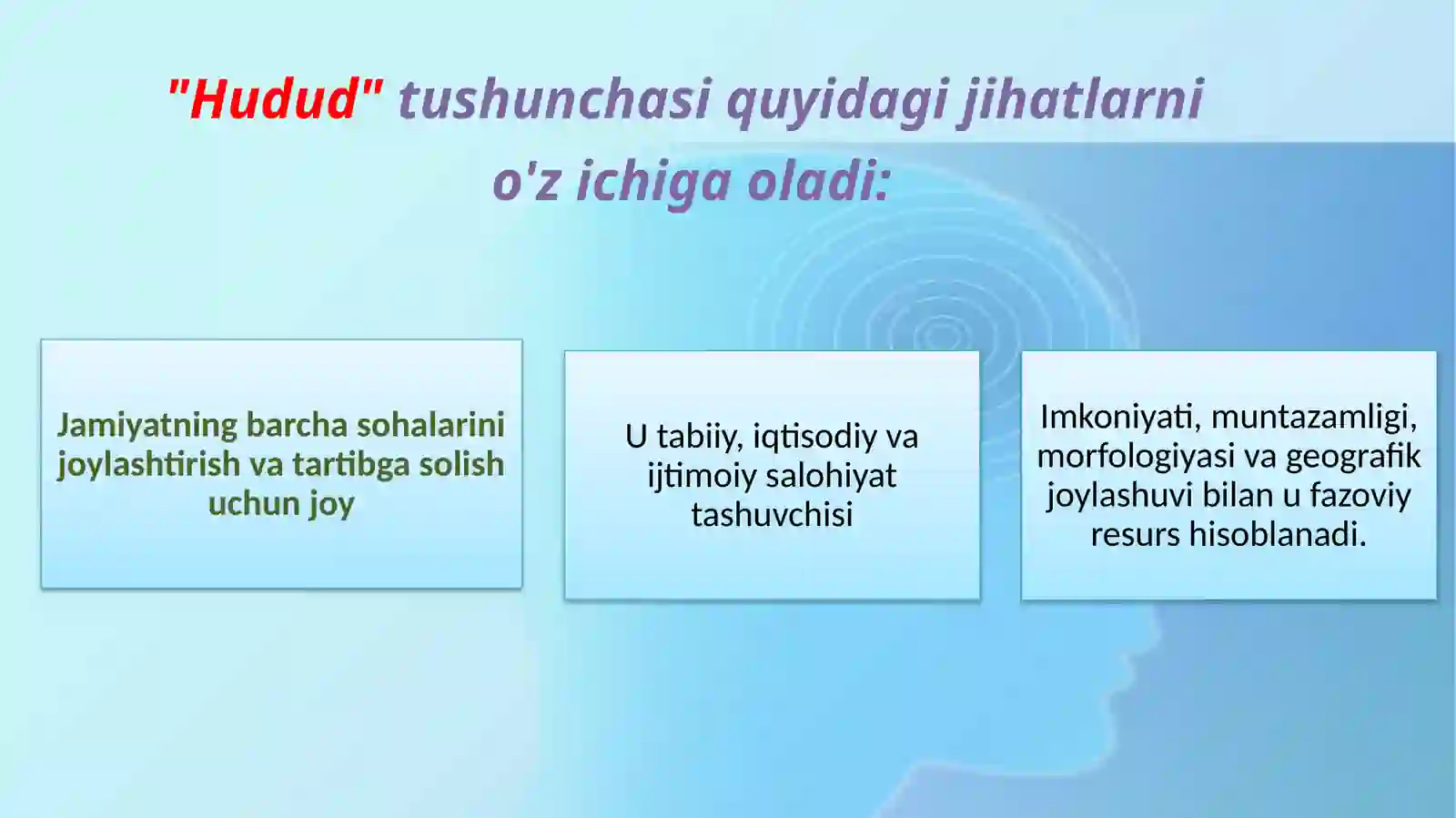 "Hudud" tushunchasi quyidagi jihatlarni o'z ichiga oladi:

Jamiyatning barcha sohalarini joylashtirish va tartibga solish uchun joy

U tabiiy, iqtisodiy va ijtimoiy salohiyat tashuvchisi

Imkoniyati, muntazamligi, morfologiyasi va geografik joylashuvi bilan u fazoviy resurs hisoblanadi.